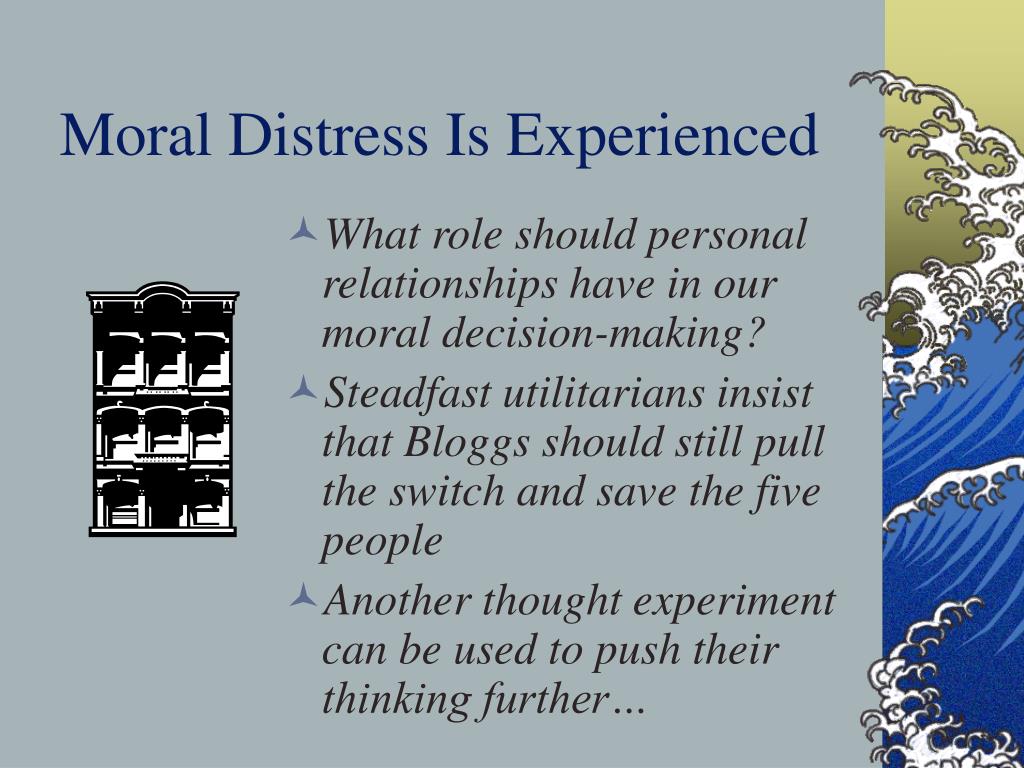 Moral Distress Is Experienced

What role should personal relationships have in our moral decision-making?

Steadfast utilitarians insist that Bloggs should still pull the switch and save the five people

Another thought experiment can be used to push their thinking further…